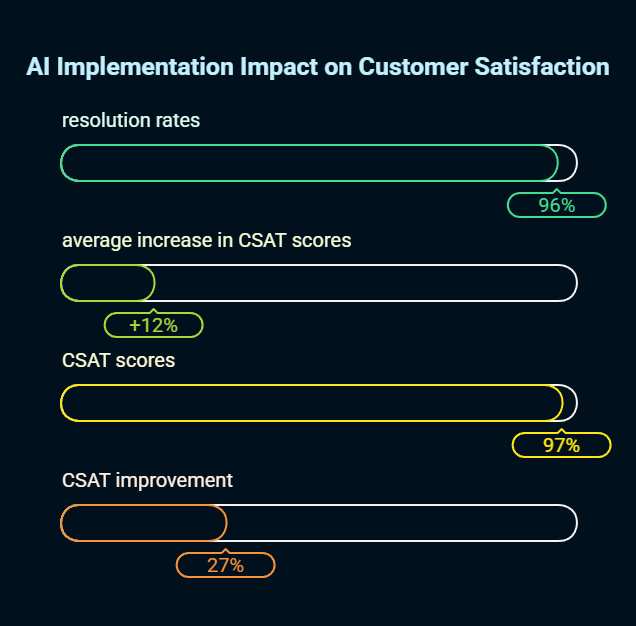 AI Implementation Impact on Customer Satisfaction

resolution rates

96%

average increase in CSAT scores

+12%

CSAT scores

97%

CSAT improvement

27%